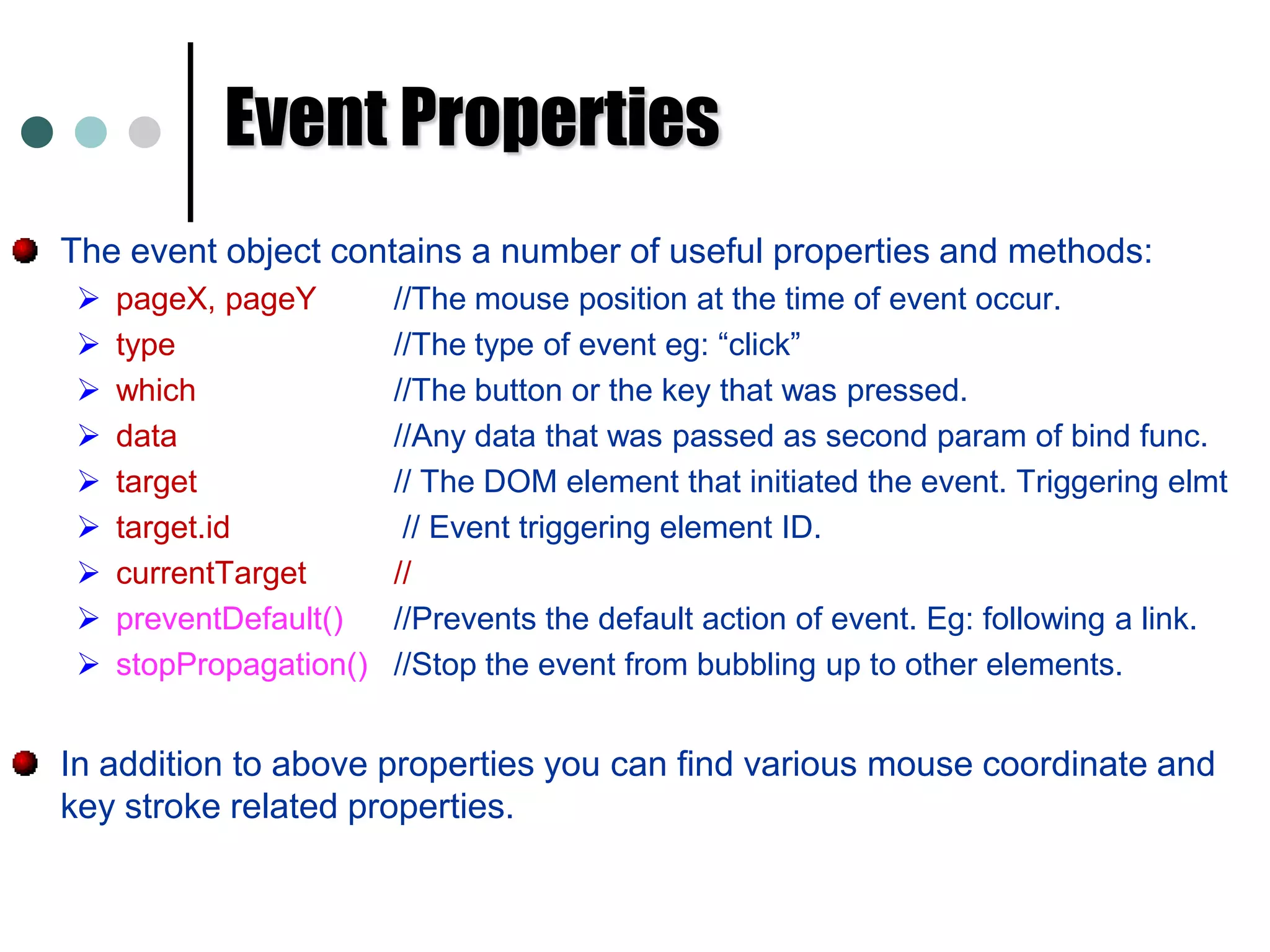 Event Properties

The event object contains a number of useful properties and methods:

pageX, pageY //The mouse position at the time of event occur.
type //The type of event eg: “click”
which //The button or the key that was pressed.
data //Any data that was passed as second param of bind func.
target // The DOM element that initiated the event. Triggering elmt
target.id // Event triggering element ID.
currentTarget //
preventDefault() //Prevents the default action of event. Eg: following a link.
stopPropagation() //Stop the event from bubbling up to other elements.

In addition to above properties you can find various mouse coordinate and key stroke related properties.